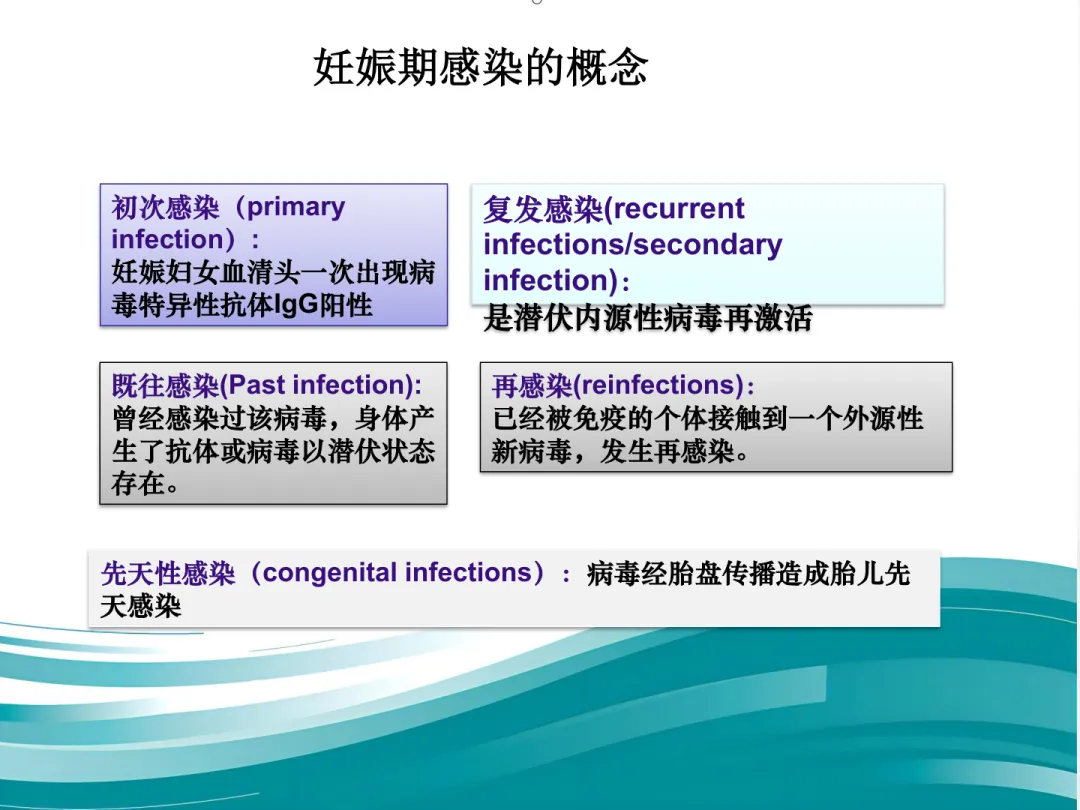 妊娠期感染的概念

初次感染（primary infection）：
妊娠妇女血清头一次出现病毒特异性抗体IgG阳性

复发感染(recurrent infections/secondary infection)：
是潜伏内源性病毒再激活

既往感染(Past infection):
曾经感染过该病毒，身体产生了抗体或病毒以潜伏状态存在。

再感染(reinfections)：
已经被免疫的个体接触到一个外源性新病毒，发生再感染。

先天性感染（congenital infections）：病毒经胎盘传播造成胎儿先天感染